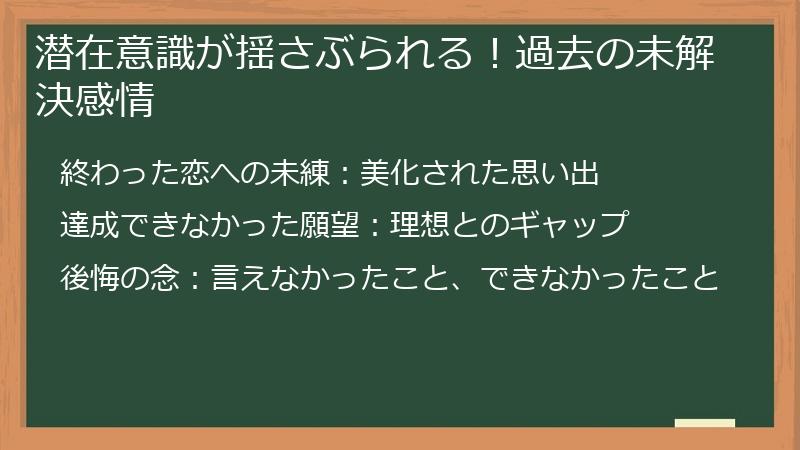 潜在意識が揺さぶられる！過去の未解決感情

終わった恋への未練：美化された思い出

達成できなかった願望：理想とのギャップ

後悔の念：言えなかったこと、できなかったこと